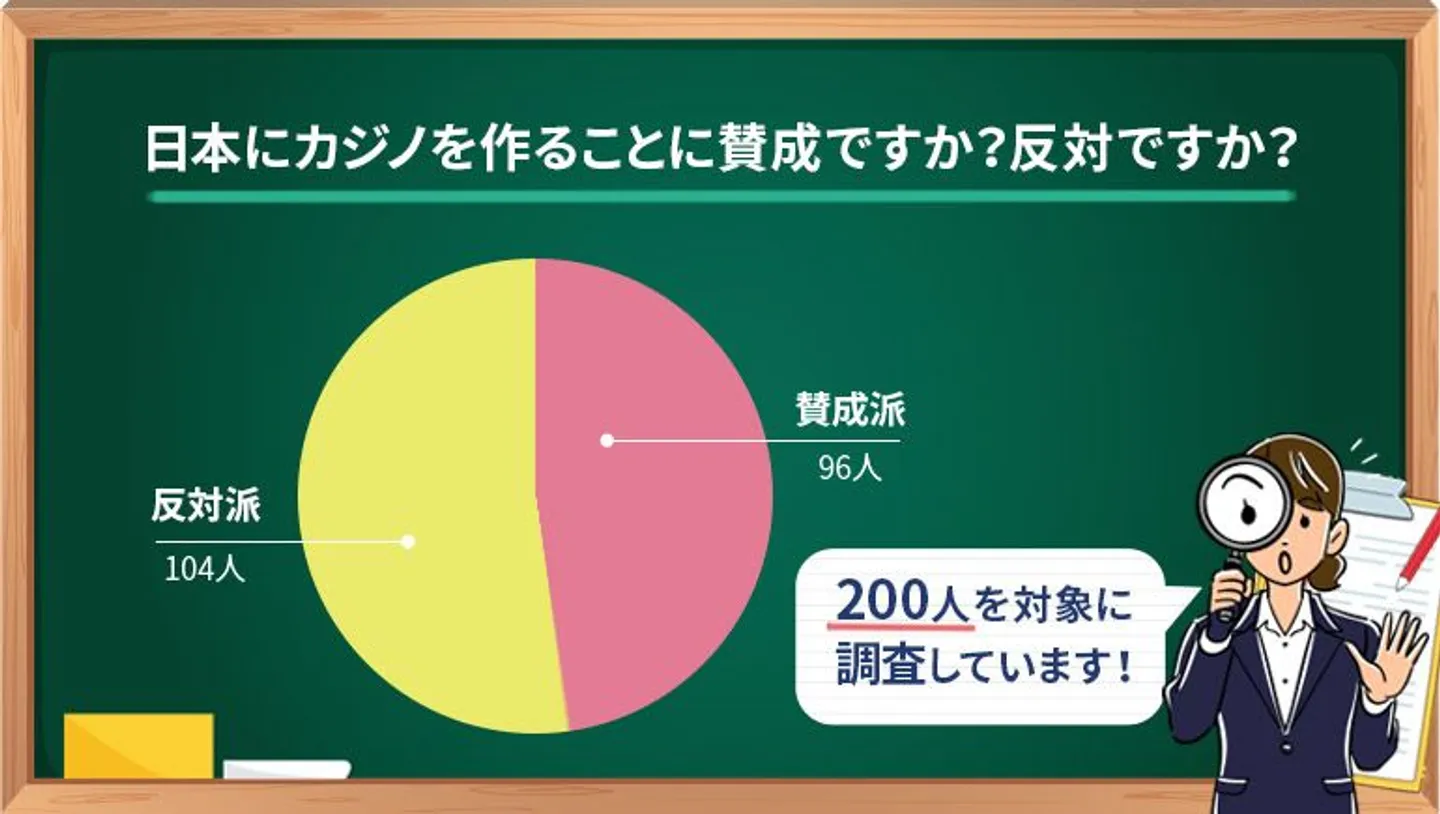 日本にカジノを作ることに賛成ですか？反対ですか？

賛成派
96人

反対派
104人

200人を対象に調査しています！